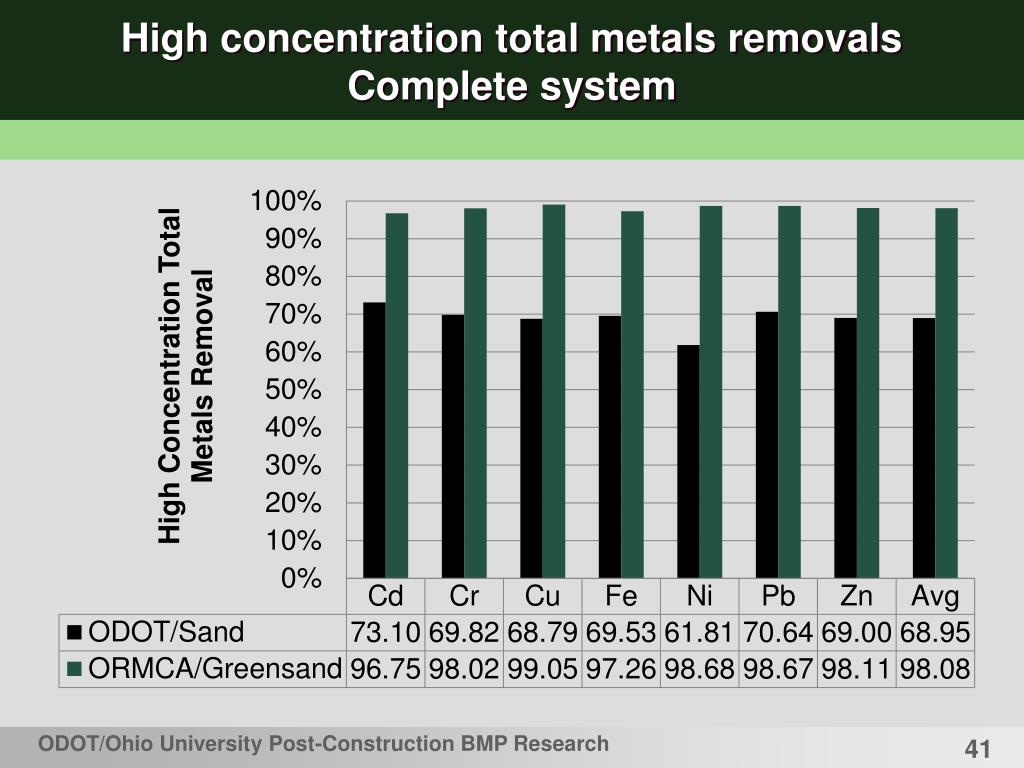 High concentration total metals removals
Complete system

High Concentration Total Metals Removal

100%
90%
80%
70%
60%
50%
40%
30%
20%
10%
0%

| | Cd | Cr | Cu | Fe | Ni | Pb | Zn | Avg |
|---|---|---|---|---|---|---|---|---|
| ODOT/Sand | 73.10 | 69.82 | 68.79 | 69.53 | 61.81 | 70.64 | 69.00 | 68.95 |
| ORMCA/Greensand | 96.75 | 98.02 | 99.05 | 97.26 | 98.68 | 98.67 | 98.11 | 98.08 |

ODOT/Ohio University Post-Construction BMP Research

41